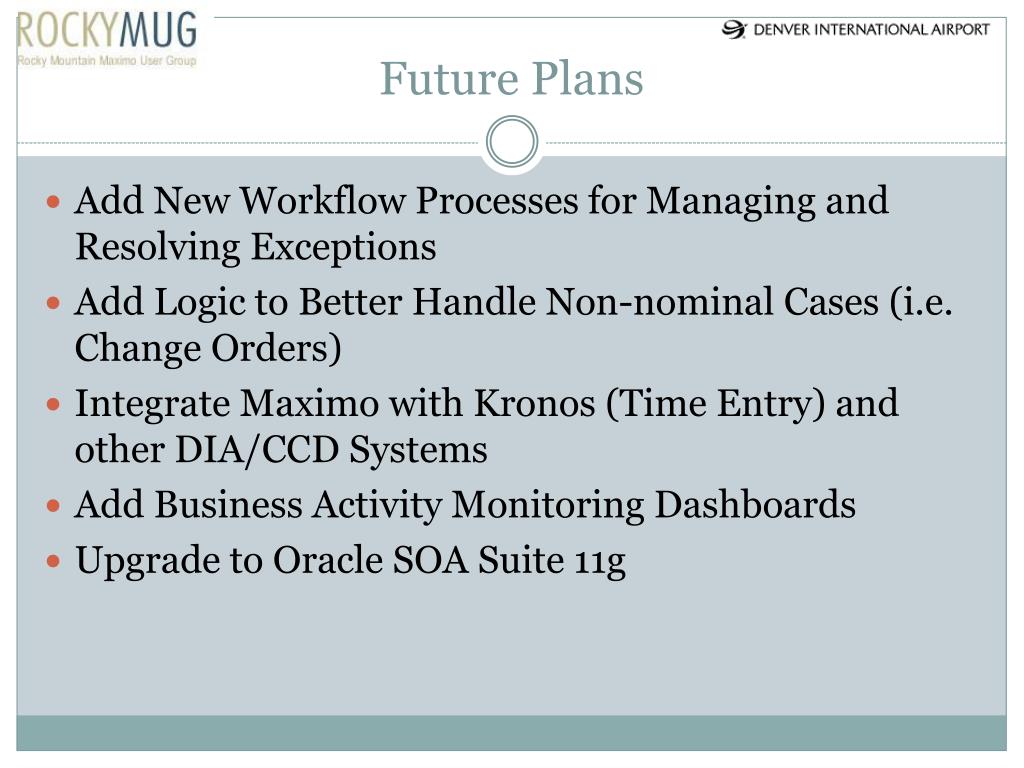 ROCKYMUG
Rocky Mountain Maximo User Group

DENVER INTERNATIONAL AIRPORT

Future Plans

- Add New Workflow Processes for Managing and Resolving Exceptions
- Add Logic to Better Handle Non-nominal Cases (i.e. Change Orders)
- Integrate Maximo with Kronos (Time Entry) and other DIA/CCD Systems
- Add Business Activity Monitoring Dashboards
- Upgrade to Oracle SOA Suite 11g